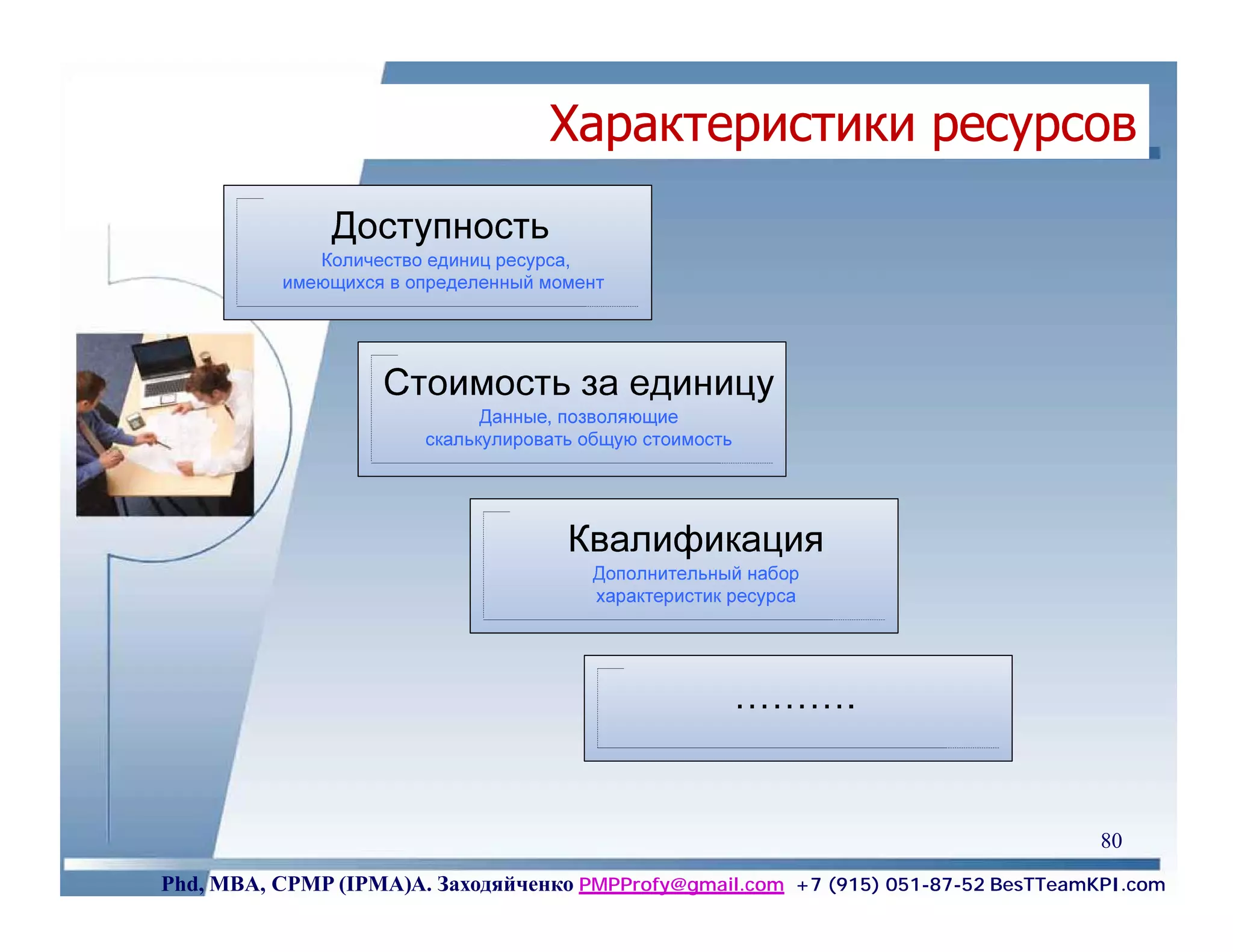 Характеристики ресурсов

Доступность
Количество единиц ресурса, имеющихся в определенный момент

Стоимость за единицу
Данные, позволяющие скалькулировать общую стоимость

Квалификация
Дополнительный набор характеристик ресурса

..........

80

Phd, MBA, CPMP (IPMA)А. Заходяйченко PMPProfy@gmail.com +7 (915) 051-87-52 BesTTeamKPI.com